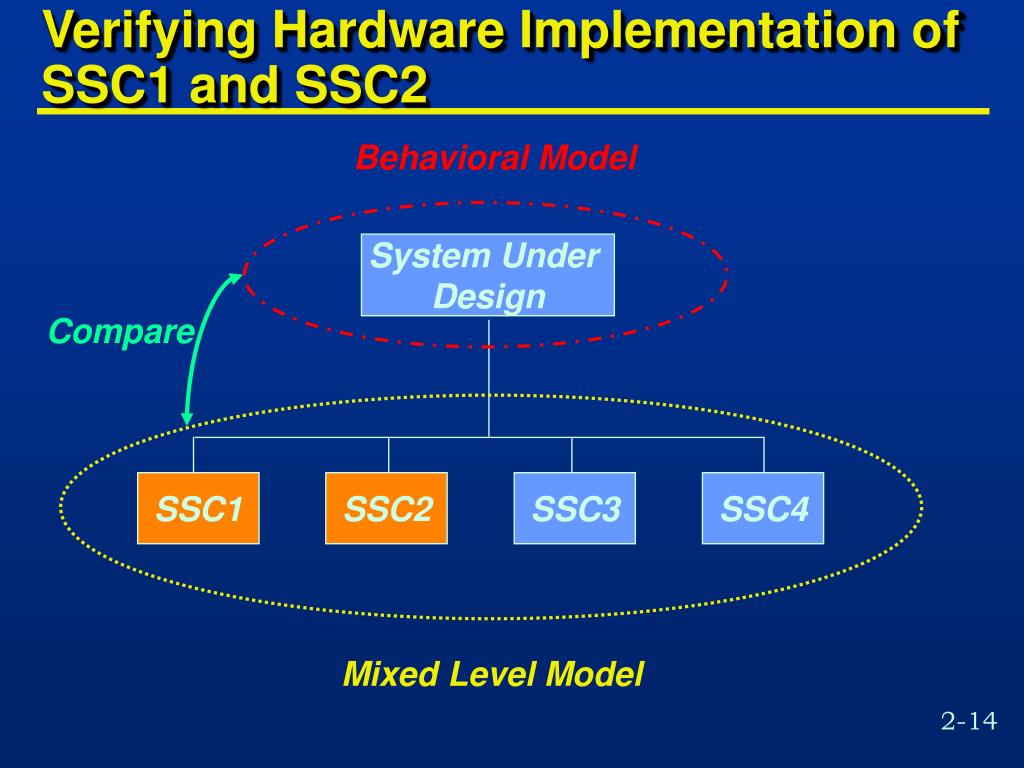 Verifying Hardware Implementation of SSC1 and SSC2

Behavioral Model

System Under Design

Compare

SSC1

SSC2

SSC3

SSC4

Mixed Level Model

2-14